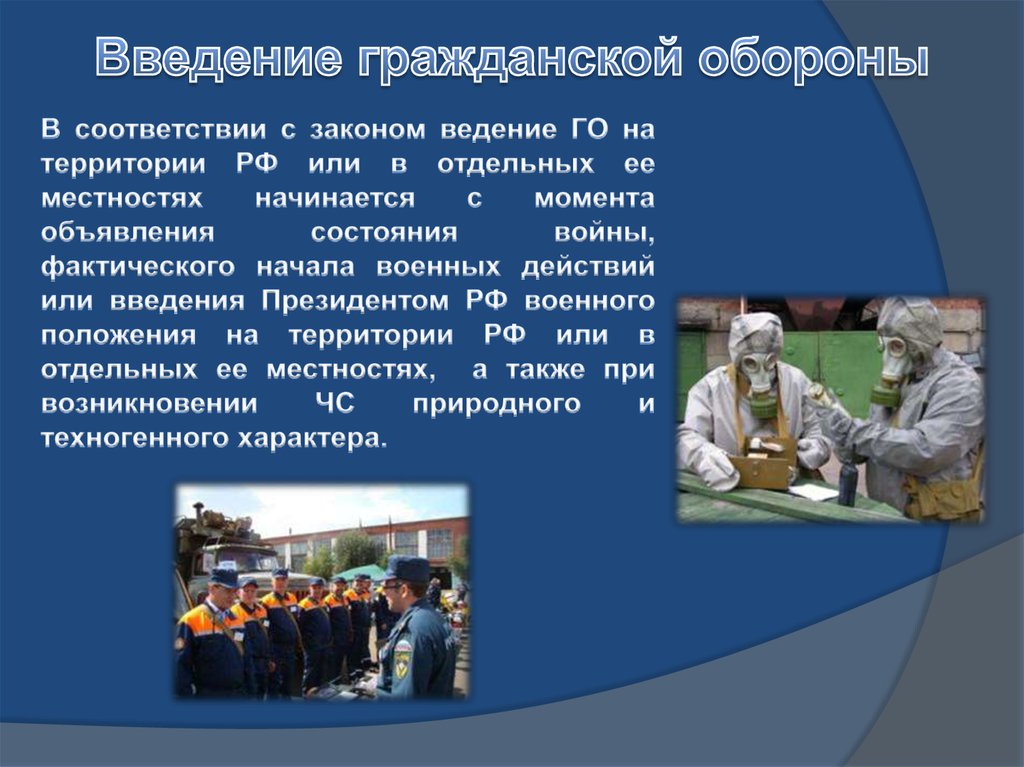 Введение гражданской обороны

В соответствии с законом ведение ГО на территории РФ или в отдельных ее местностях начинается с момента объявления состояния войны, фактического начала военных действий или введения Президентом РФ военного положения на территории РФ или в отдельных ее местностях, а также при возникновении ЧС природного и техногенного характера.